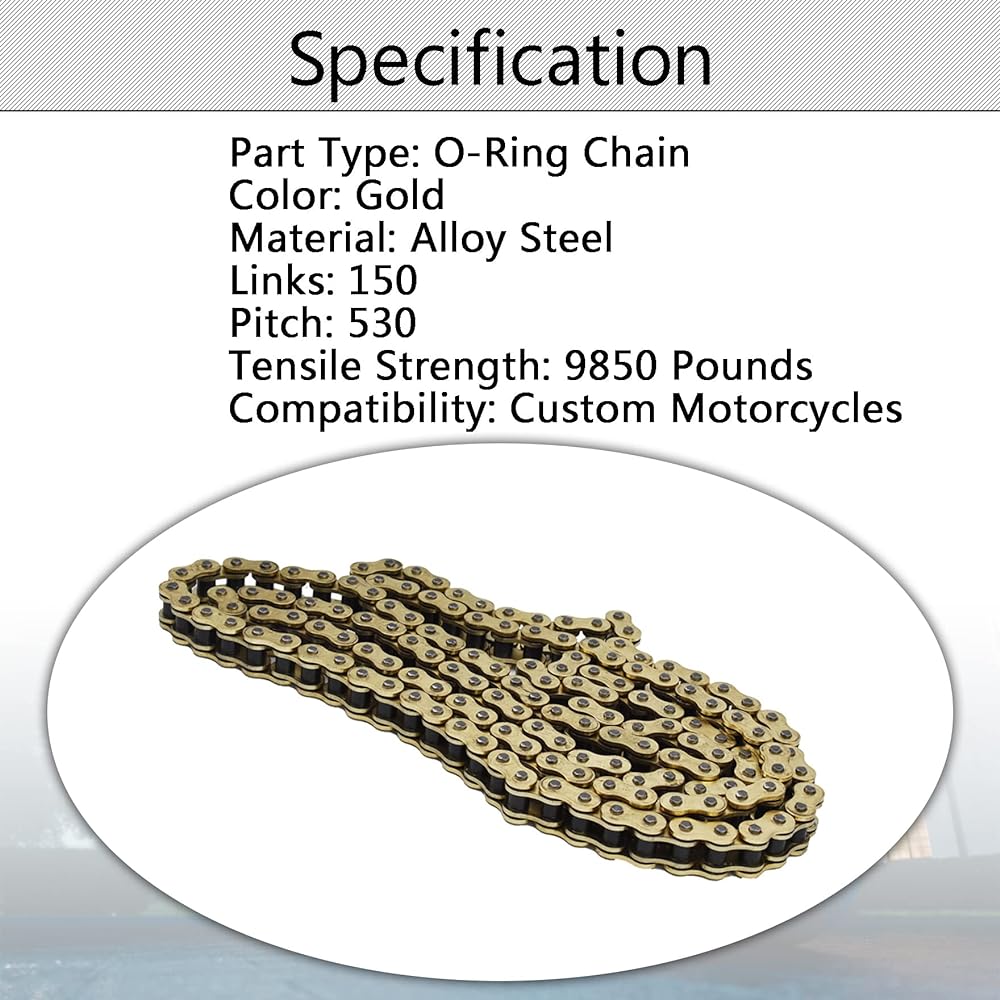 Specification

Part Type: O-Ring Chain
Color: Gold
Material: Alloy Steel
Links: 150
Pitch: 530
Tensile Strength: 9850 Pounds
Compatibility: Custom Motorcycles